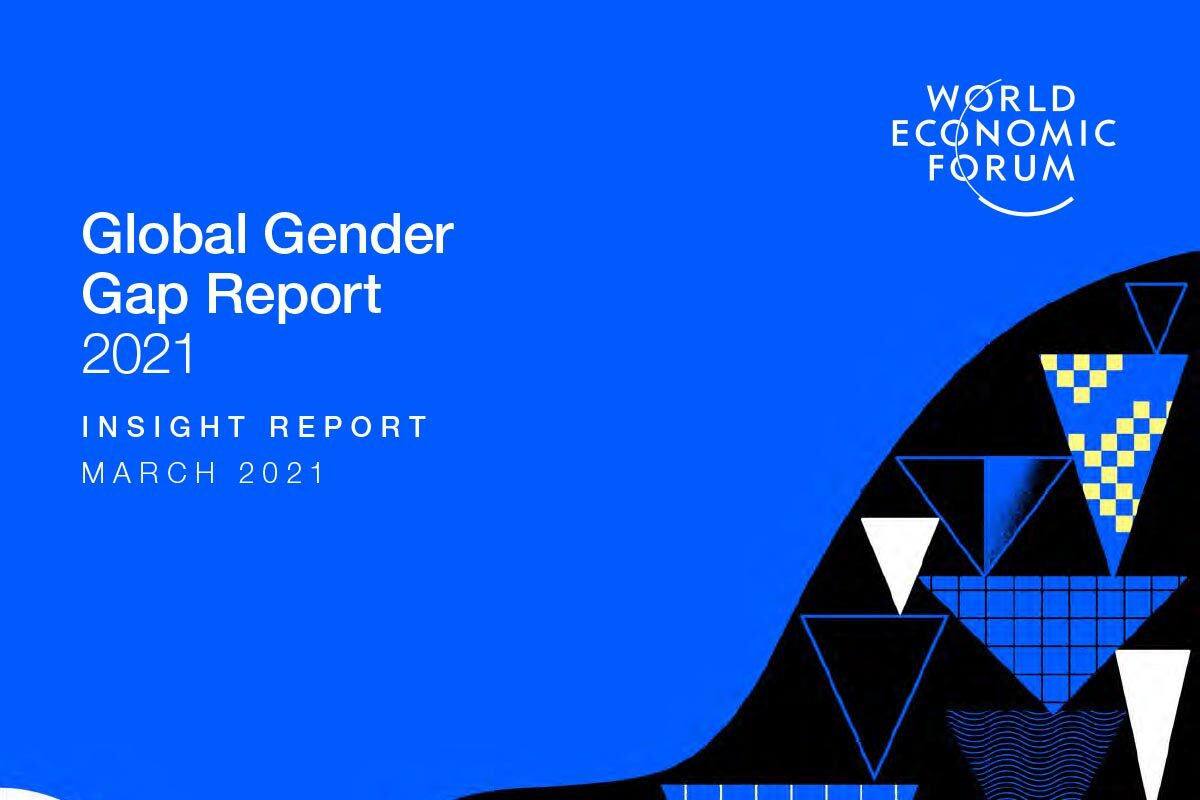 WORLD
ECONOMIC
FORUM

Global Gender Gap Report 2021

INSIGHT REPORT

MARCH 2021